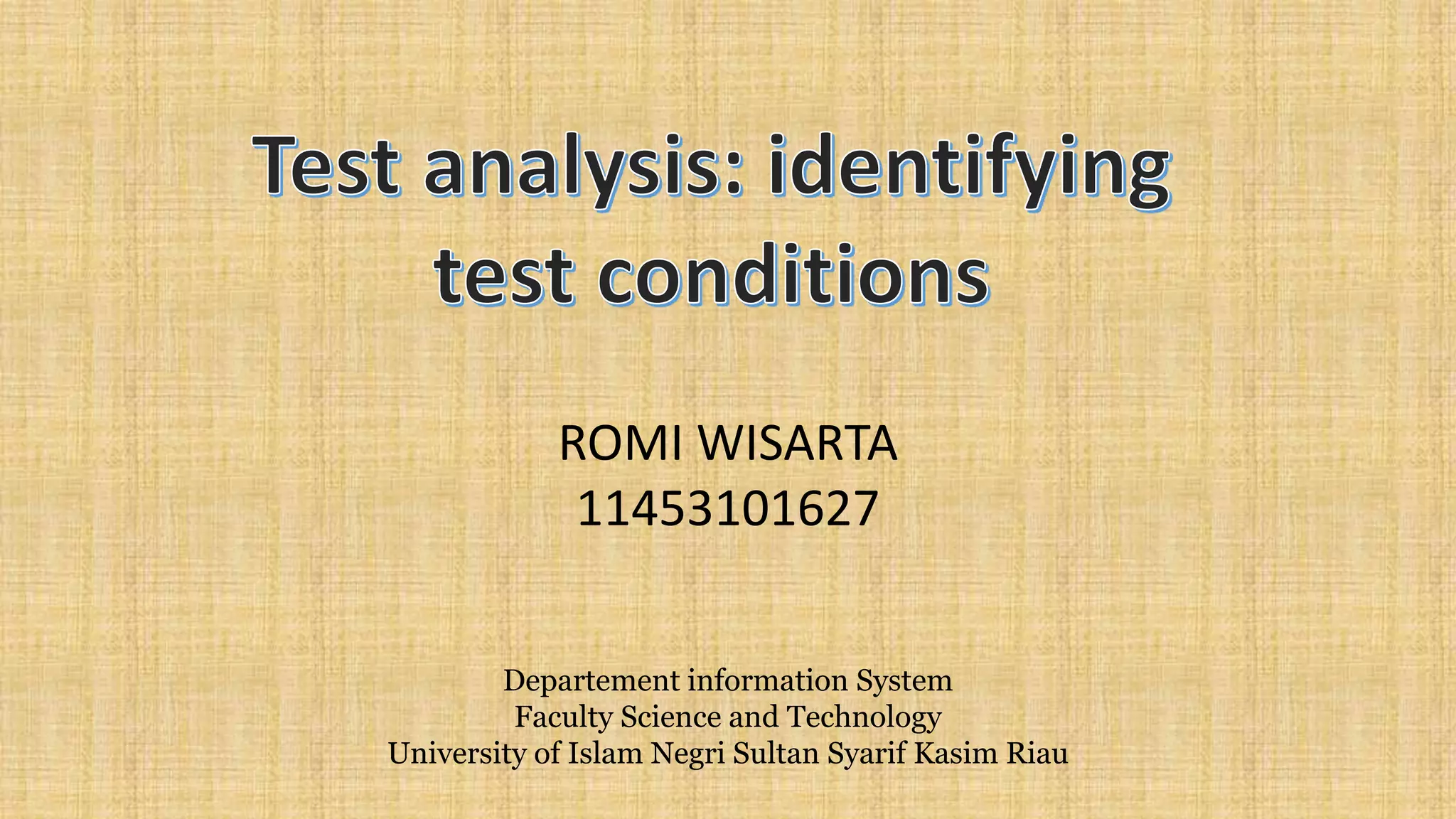 Test analysis: identifying test conditions

ROMI WISARTA
11453101627

Departement information System
Faculty Science and Technology
University of Islam Negri Sultan Syarif Kasim Riau